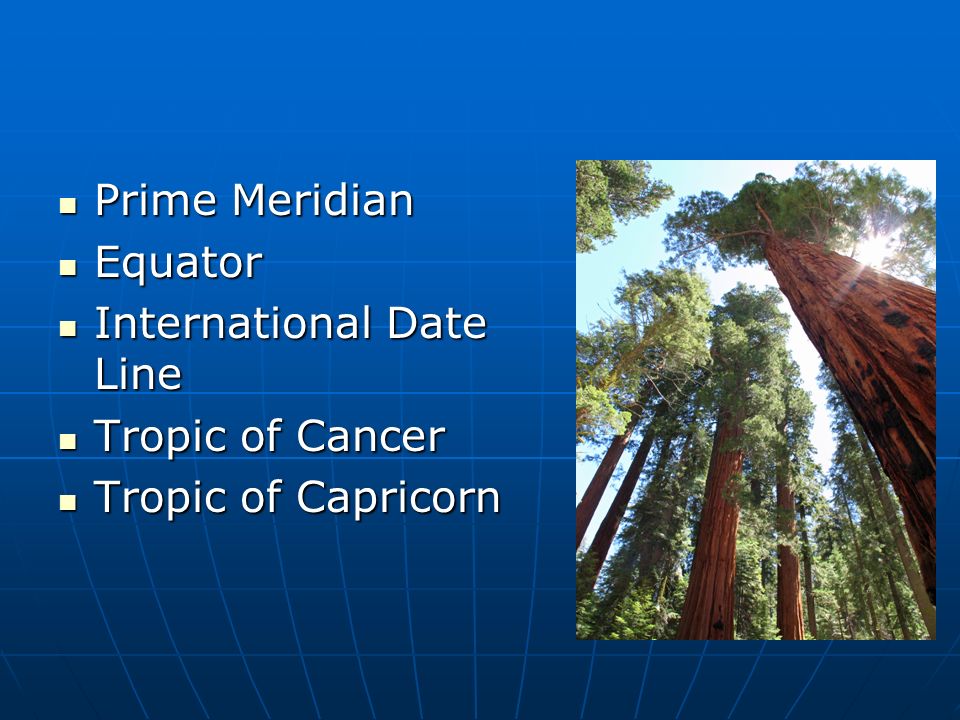 - Prime Meridian
- Equator
- International Date Line
- Tropic of Cancer
- Tropic of Capricorn